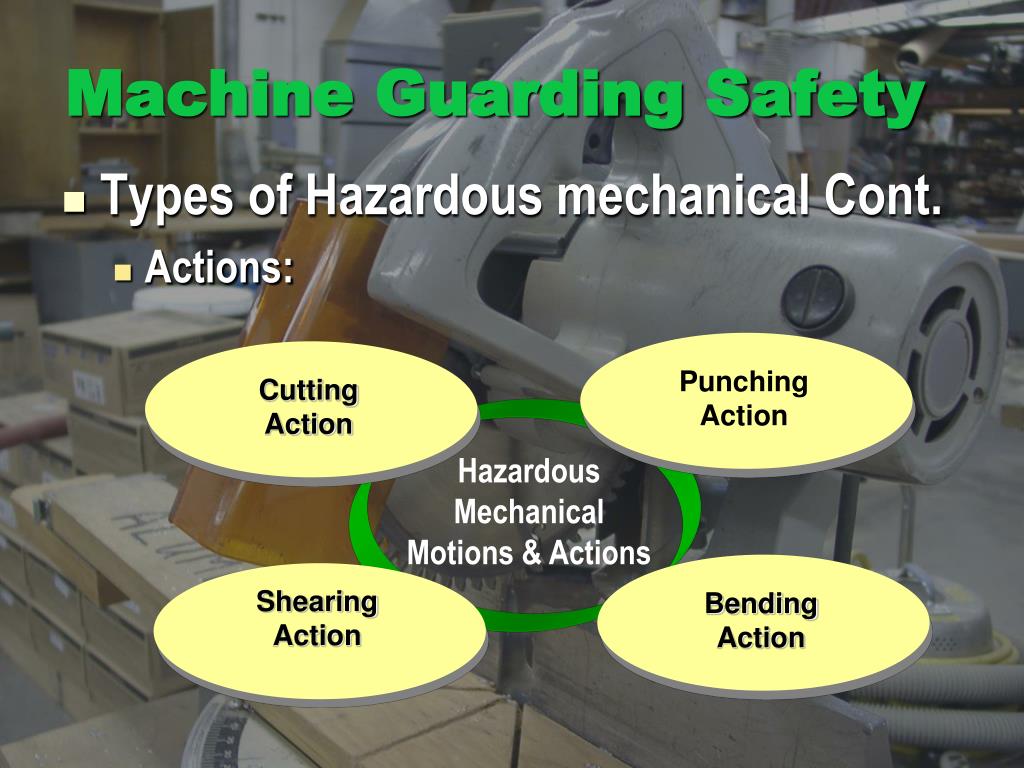 Machine Guarding Safety

Types of Hazardous mechanical Cont.

Actions:

Cutting Action

Punching Action

Hazardous Mechanical Motions & Actions

Shearing Action

Bending Action